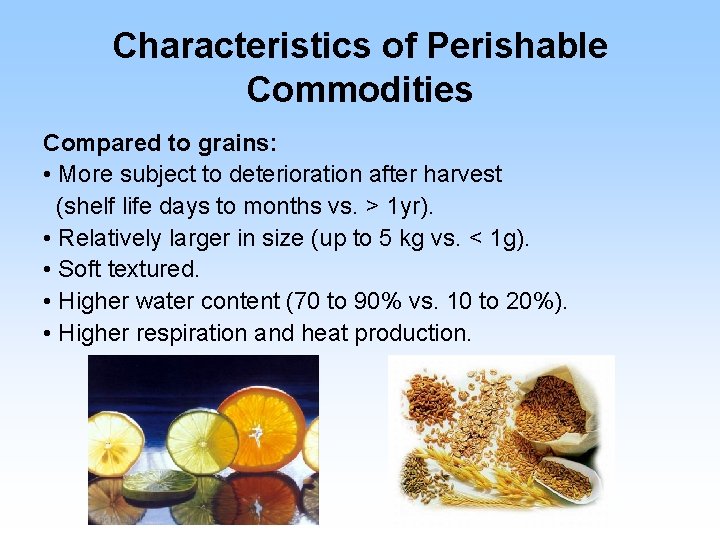 Characteristics of Perishable Commodities

Compared to grains:
• More subject to deterioration after harvest (shelf life days to months vs. > 1yr).
• Relatively larger in size (up to 5 kg vs. < 1g).
• Soft textured.
• Higher water content (70 to 90% vs. 10 to 20%).
• Higher respiration and heat production.